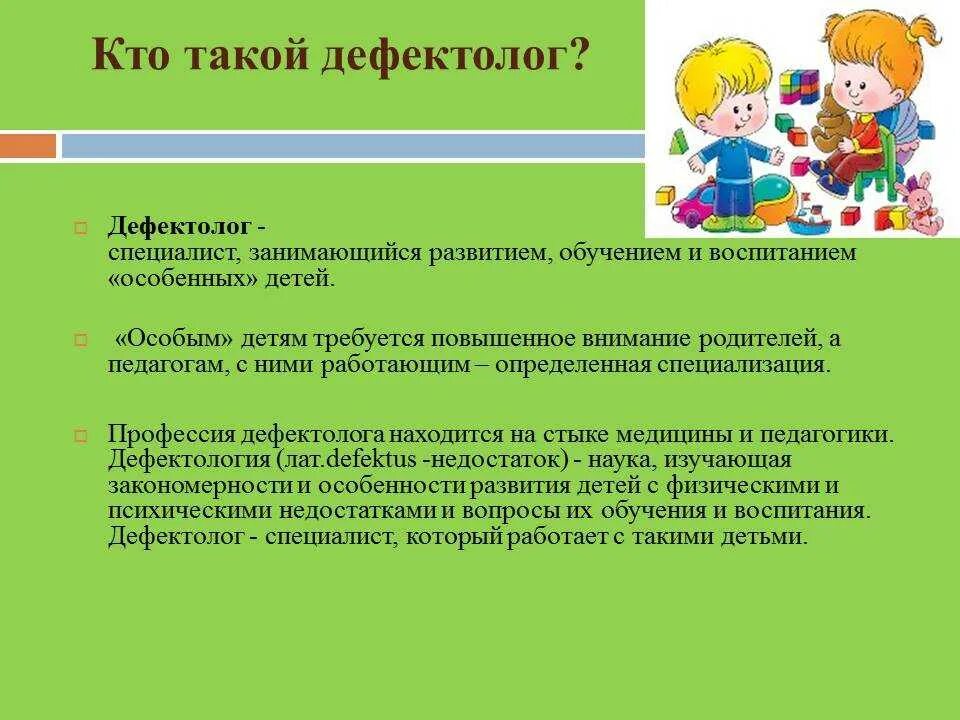 Кто такой дефектолог?

Дефектолог - специалист, занимающийся развитием, обучением и воспитанием «особенных» детей.

«Особым» детям требуется повышенное внимание родителей, а педагогам, с ними работающим – определенная специализация.

Профессия дефектолога находится на стыке медицины и педагогики. Дефектология (лат.defektus -недостаток) - наука, изучающая закономерности и особенности развития детей с физическими и психическими недостатками и вопросы их обучения и воспитания. Дефектолог - специалист, который работает с такими детьми.